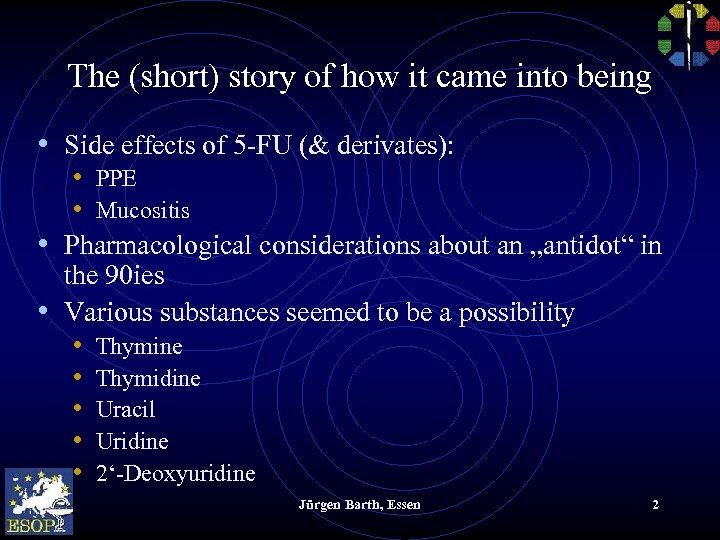 The (short) story of how it came into being

• Side effects of 5-FU (& derivates):
  • PPE
  • Mucositis
• Pharmacological considerations about an „antidot“ in the 90ies
• Various substances seemed to be a possibility
  • Thymine
  • Thymidine
  • Uracil
  • Uridine
  • 2‘-Deoxyuridine

ESOP

Jürgen Barth, Essen

2